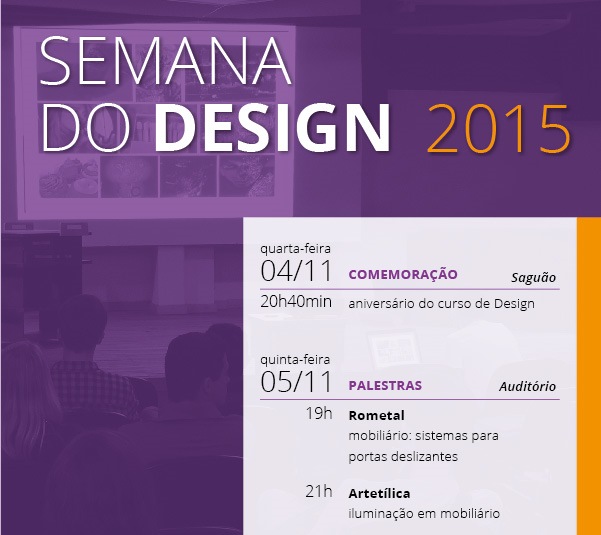 SEMANA DO DESIGN 2015

quarta-feira
04/11 COMEMORAÇÃO Saguão
20h40min aniversário do curso de Design

quinta-feira
05/11 PALESTRAS Auditório
19h Rometal
mobiliário: sistemas para portas deslizantes

21h Artetílica
iluminação em mobiliário